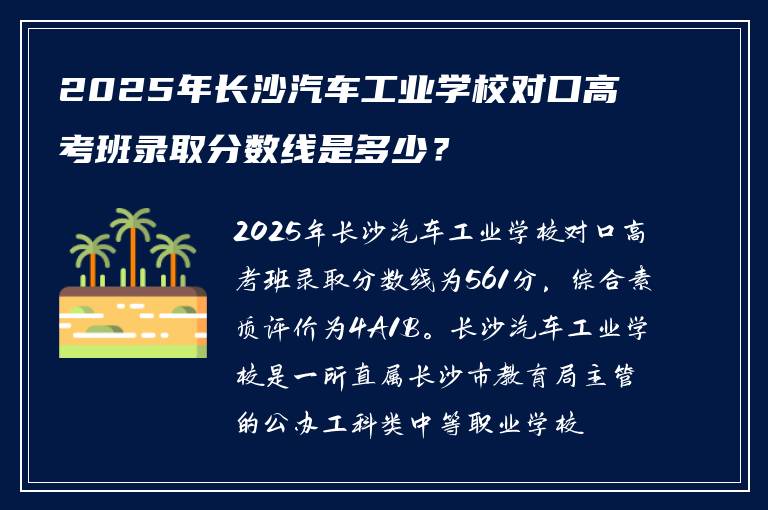 2025年长沙汽车工业学校对口高考班录取分数线是多少？

2025年长沙汽车工业学校对口高考班录取分数线为561分，综合素质评价为4A1B。长沙汽车工业学校是一所直属长沙市教育局主管的公办工科类中等职业学校